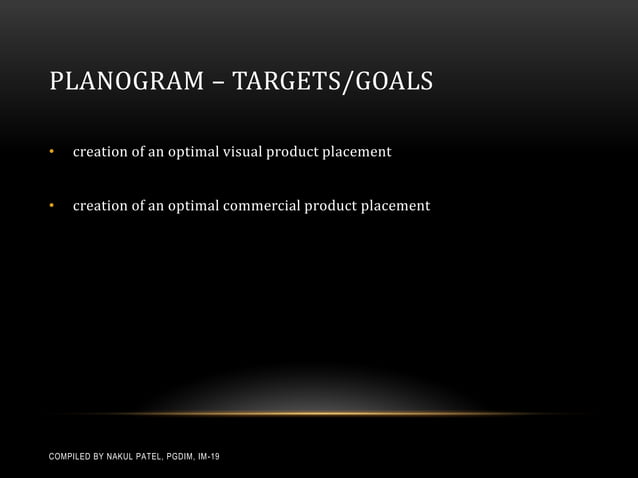 PLANOGRAM – TARGETS/GOALS

• creation of an optimal visual product placement

• creation of an optimal commercial product placement

COMPILED BY NAKUL PATEL, PGDIM, IM-19